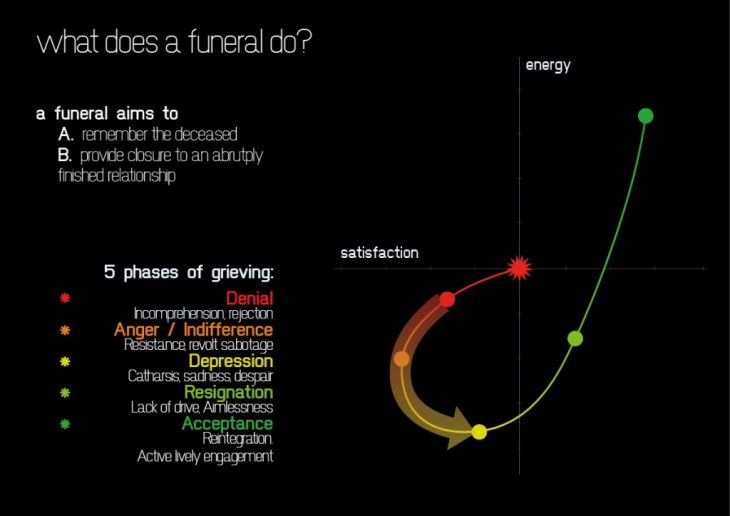 what does a funeral do?

a funeral aims to
A. remember the deceased
B. provide closure to an abrutply finished relationship

5 phases of grieving:
Denial
Incomprehension, rejection
Anger / Indifference
Resistance, revolt sabotage
Depression
Catharsis, sadness, despair
Resignation
Lack of drive, Aimlessness
Acceptance
Reintegration.
Active lively engagement

energy
satisfaction